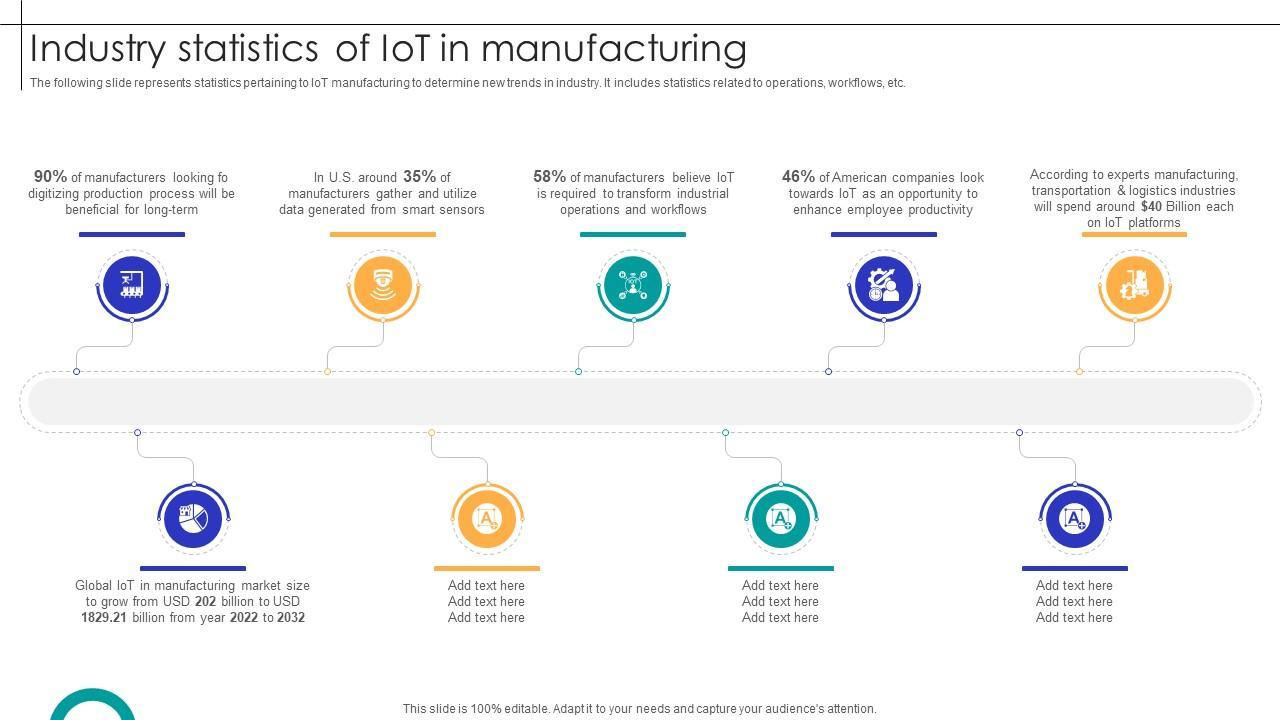 Industry statistics of IoT in manufacturing

The following slide represents statistics pertaining to IoT manufacturing to determine new trends in industry. It includes statistics related to operations, workflows, etc.

90% of manufacturers looking fo digitizing production process will be beneficial for long-term

In U.S. around 35% of manufacturers gather and utilize data generated from smart sensors

58% of manufacturers believe IoT is required to transform industrial operations and workflows

46% of American companies look towards IoT as an opportunity to enhance employee productivity

According to experts manufacturing, transportation & logistics industries will spend around $40 Billion each on IoT platforms

Global IoT in manufacturing market size to grow from USD 202 billion to USD 1829.21 billion from year 2022 to 2032

Add text here
Add text here
Add text here

Add text here
Add text here
Add text here

Add text here
Add text here
Add text here

This slide is 100% editable. Adapt it to your needs and capture your audience's attention.